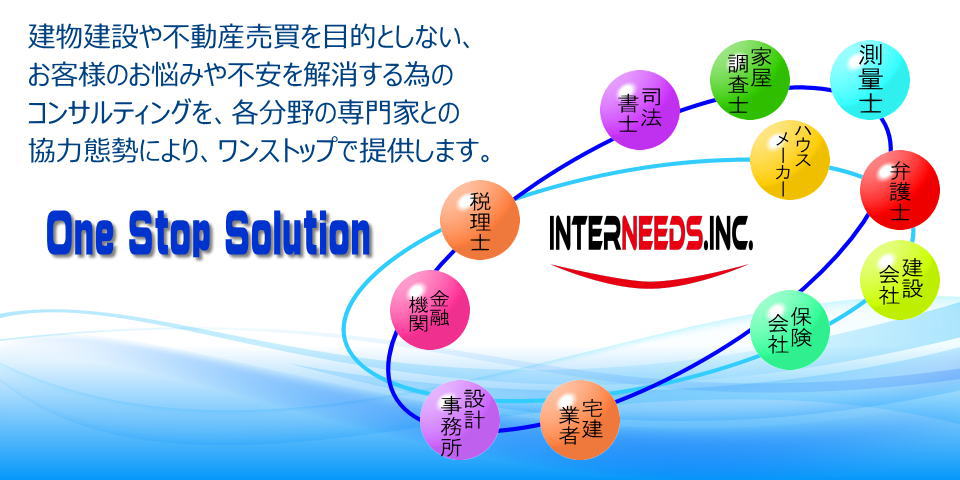 建物建設や不動産売買を目的としない、
お客様のお悩みや不安を解消する為の
コンサルティングを、各分野の専門家との
協力態勢により、ワンストップで提供します。

One Stop Solution

INTERNEEDS.INC.

司法書士

家屋調査士

測量士

ハウスメーカー

弁護士

建設会社

保険会社

宅建業者

設計事務所

金融機関

税理士